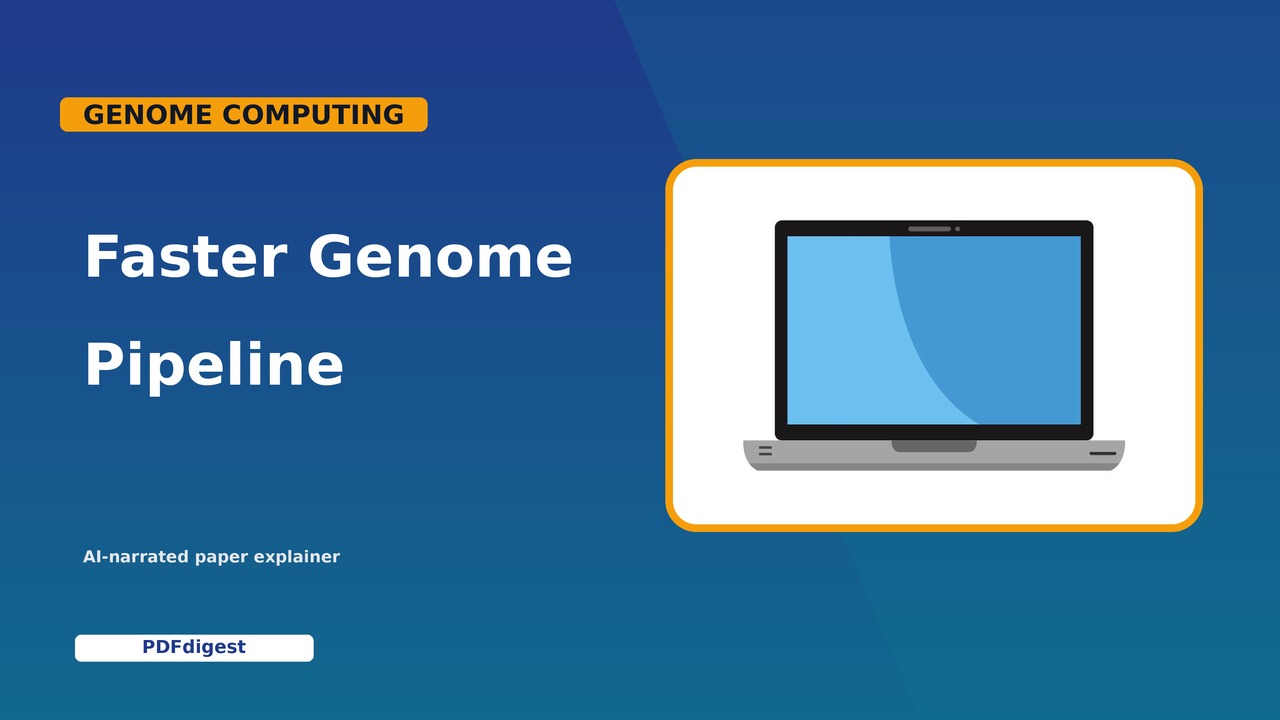 GENOME COMPUTING

Faster Genome Pipeline

AI-narrated paper explainer

PDFdigest